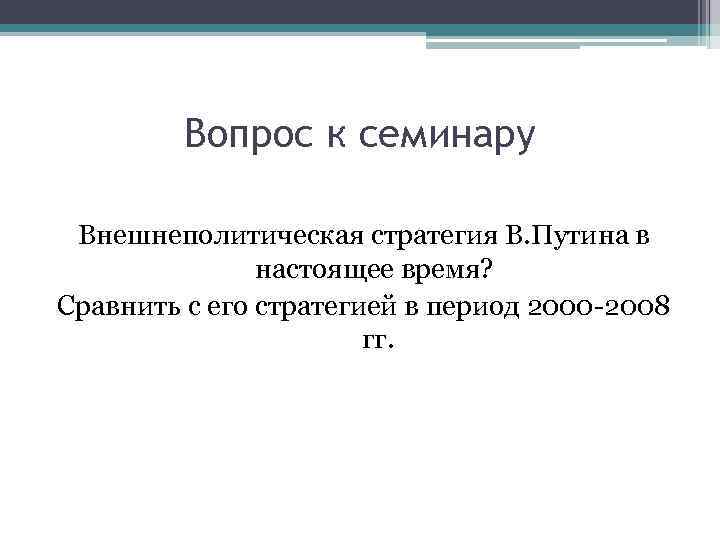 Вопрос к семинару

Внешнеполитическая стратегия В.Путина в настоящее время?
Сравнить с его стратегией в период 2000-2008 гг.